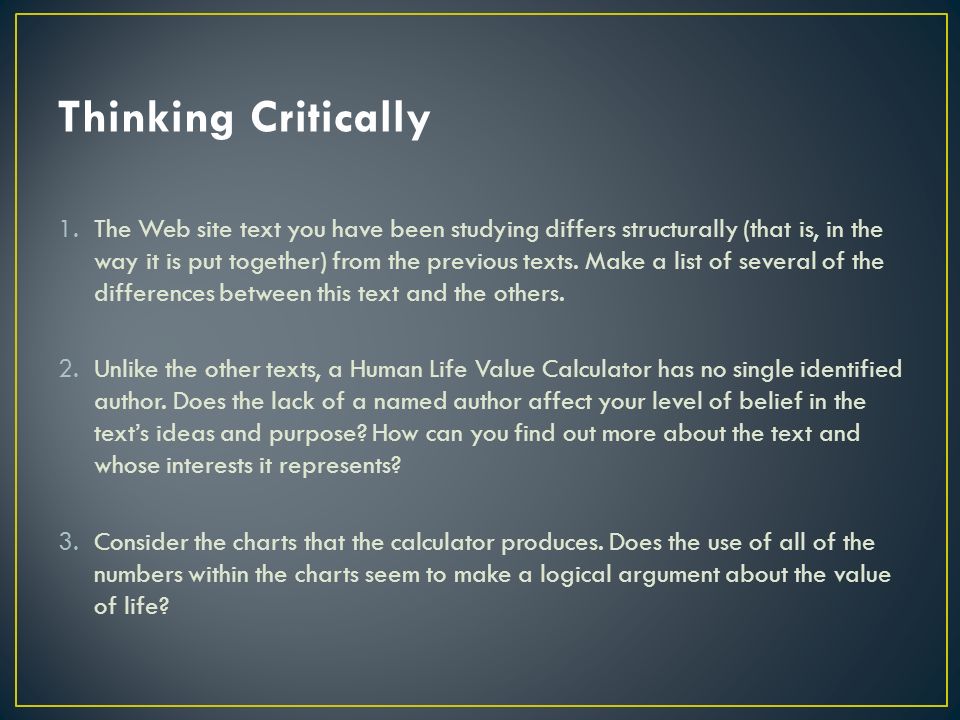 Thinking Critically

1. The Web site text you have been studying differs structurally (that is, in the way it is put together) from the previous texts. Make a list of several of the differences between this text and the others.

2. Unlike the other texts, a Human Life Value Calculator has no single identified author. Does the lack of a named author affect your level of belief in the text's ideas and purpose? How can you find out more about the text and whose interests it represents?

3. Consider the charts that the calculator produces. Does the use of all of the numbers within the charts seem to make a logical argument about the value of life?